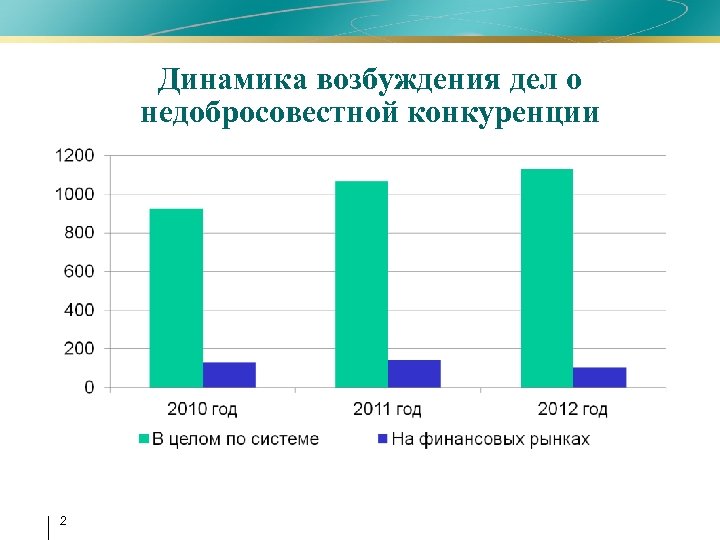 Динамика возбуждения дел о недобросовестной конкуренции

1200
1000
800
600
400
200
0

2010 год
2011 год
2012 год

В целом по системе
На финансовых рынках

2